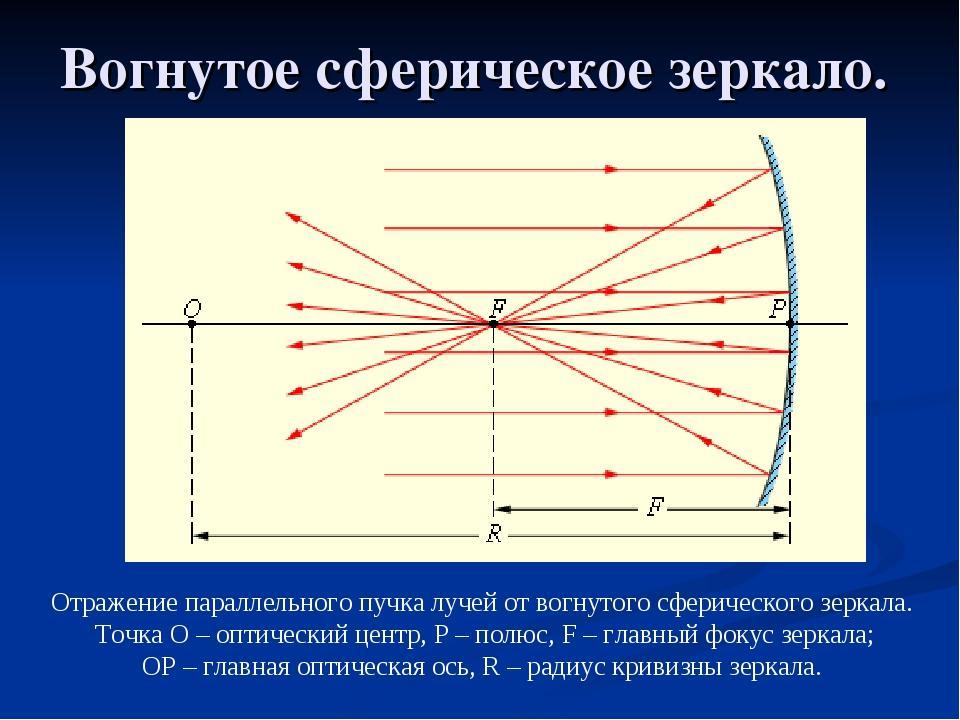 Вогнутое сферическое зеркало.

O

F

P

F

R

Отражение параллельного пучка лучей от вогнутого сферического зеркала. Точка O – оптический центр, P – полюс, F – главный фокус зеркала; OP – главная оптическая ось, R – радиус кривизны зеркала.